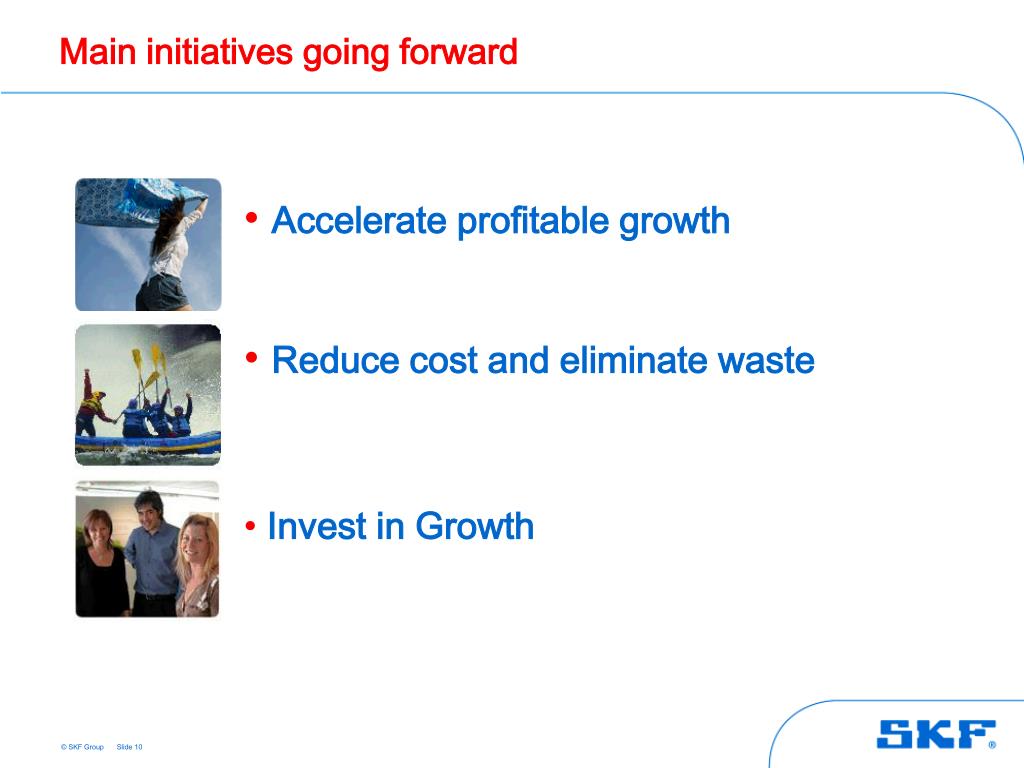 Main initiatives going forward

• Accelerate profitable growth

• Reduce cost and eliminate waste

• Invest in Growth

© SKF Group Slide 10

SKF®